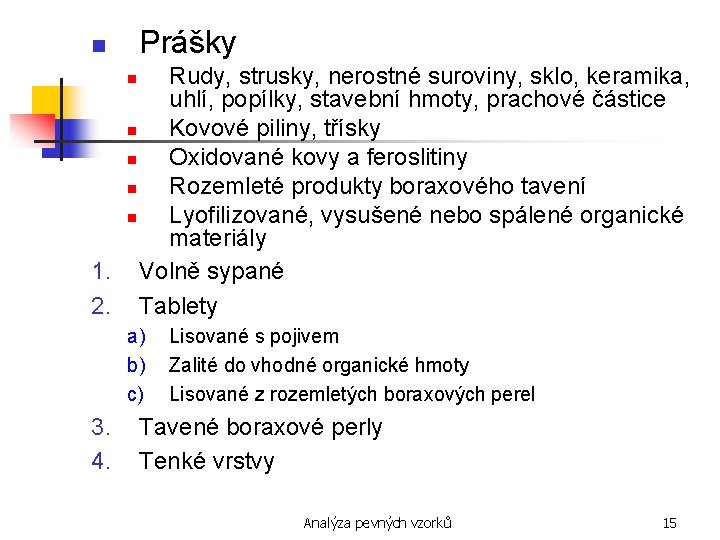 Prášky

Rudy, strusky, nerostné suroviny, sklo, keramika, uhlí, popílky, stavební hmoty, prachové částice

Kovové piliny, třísky

Oxidované kovy a feroslitiny

Rozemleté produkty boraxového tavení

Lyofilizované, vysušené nebo spálené organické materiály

1. Volně sypané

2. Tablety

a) Lisované s pojivem

b) Zalité do vhodné organické hmoty

c) Lisované z rozemletých boraxových perel

3. Tavené boraxové perly

4. Tenké vrstvy

Analýza pevných vzorků

15